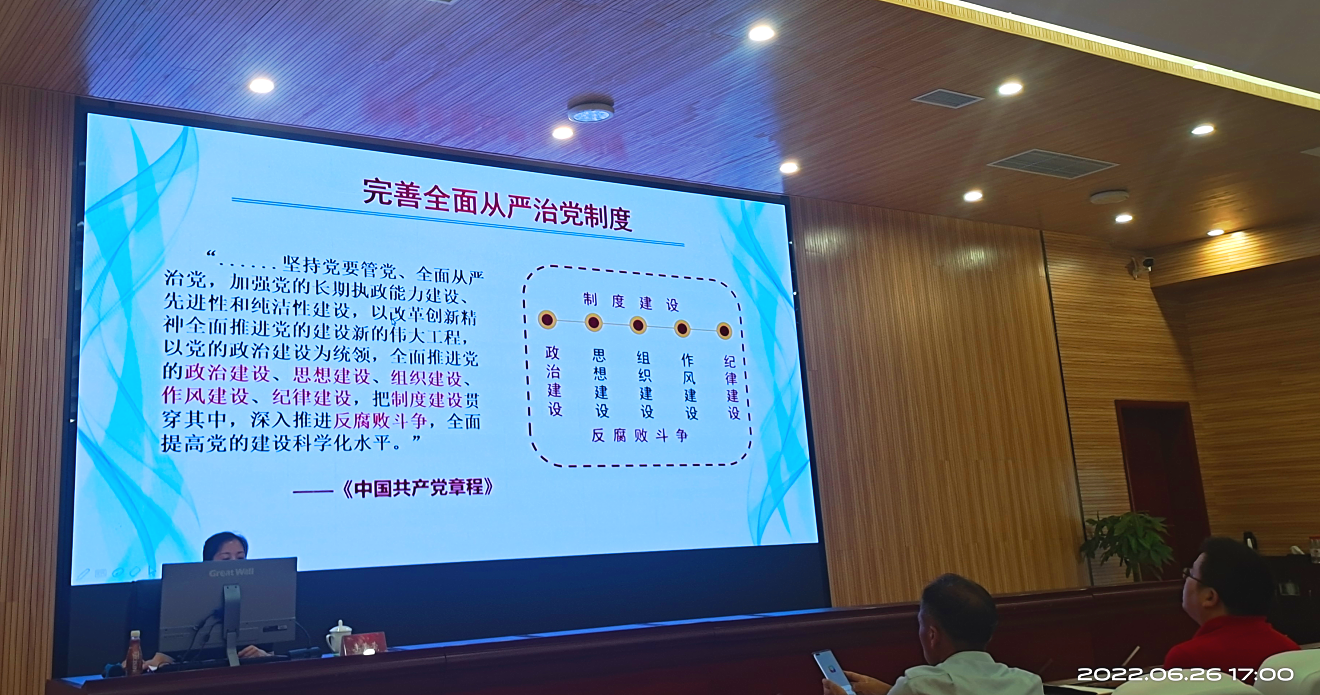 完善全面从严治党制度

“……坚持党要管党、全面从严治党，加强党的长期执政能力建设、先进性和纯洁性建设，以改革创新精神全面推进党的建设新的伟大工程，以党的政治建设为统领，全面推进党的政治建设、思想建设、组织建设、作风建设、纪律建设，把制度建设贯穿其中，深入推进反腐败斗争，全面提高党的建设科学化水平。”

——《中国共产党章程》

制度建设

政治建设
思想建设
组织建设
作风建设
纪律建设

反腐败斗争

Great Wall

2022.06.26 17:00